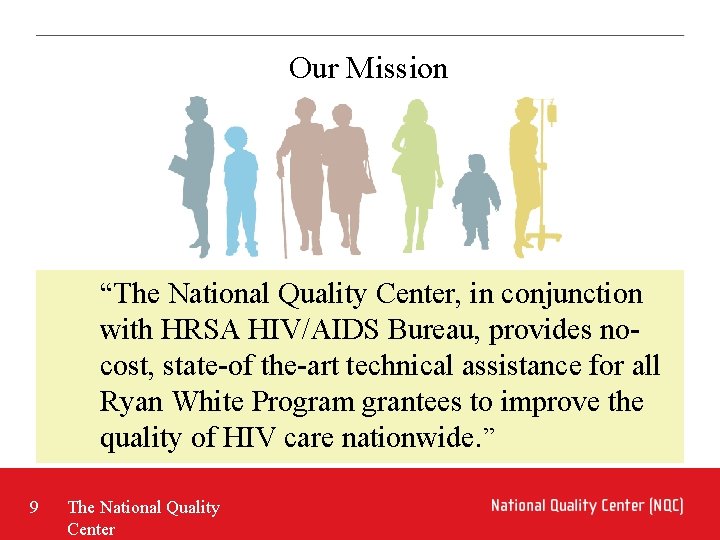 Our Mission

“The National Quality Center, in conjunction with HRSA HIV/AIDS Bureau, provides no-cost, state-of the-art technical assistance for all Ryan White Program grantees to improve the quality of HIV care nationwide.”

9 The National Quality Center

National Quality Center (NQC)